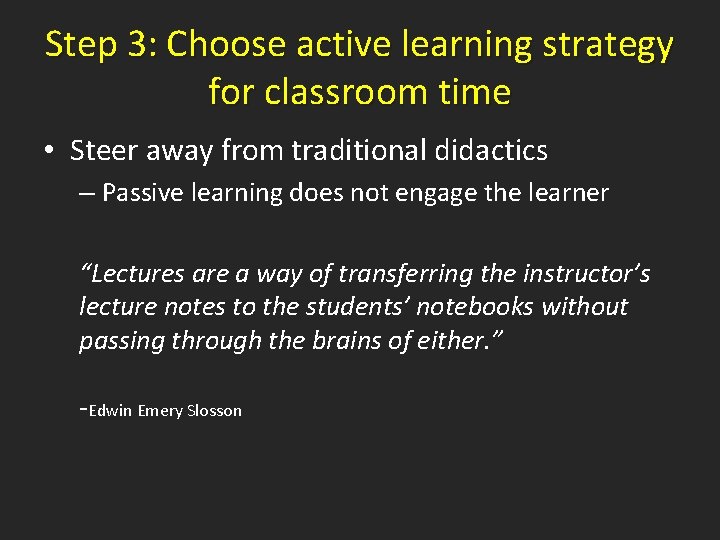 Step 3: Choose active learning strategy for classroom time

• Steer away from traditional didactics
– Passive learning does not engage the learner

“Lectures are a way of transferring the instructor’s lecture notes to the students’ notebooks without passing through the brains of either.”

-Edwin Emery Slosson